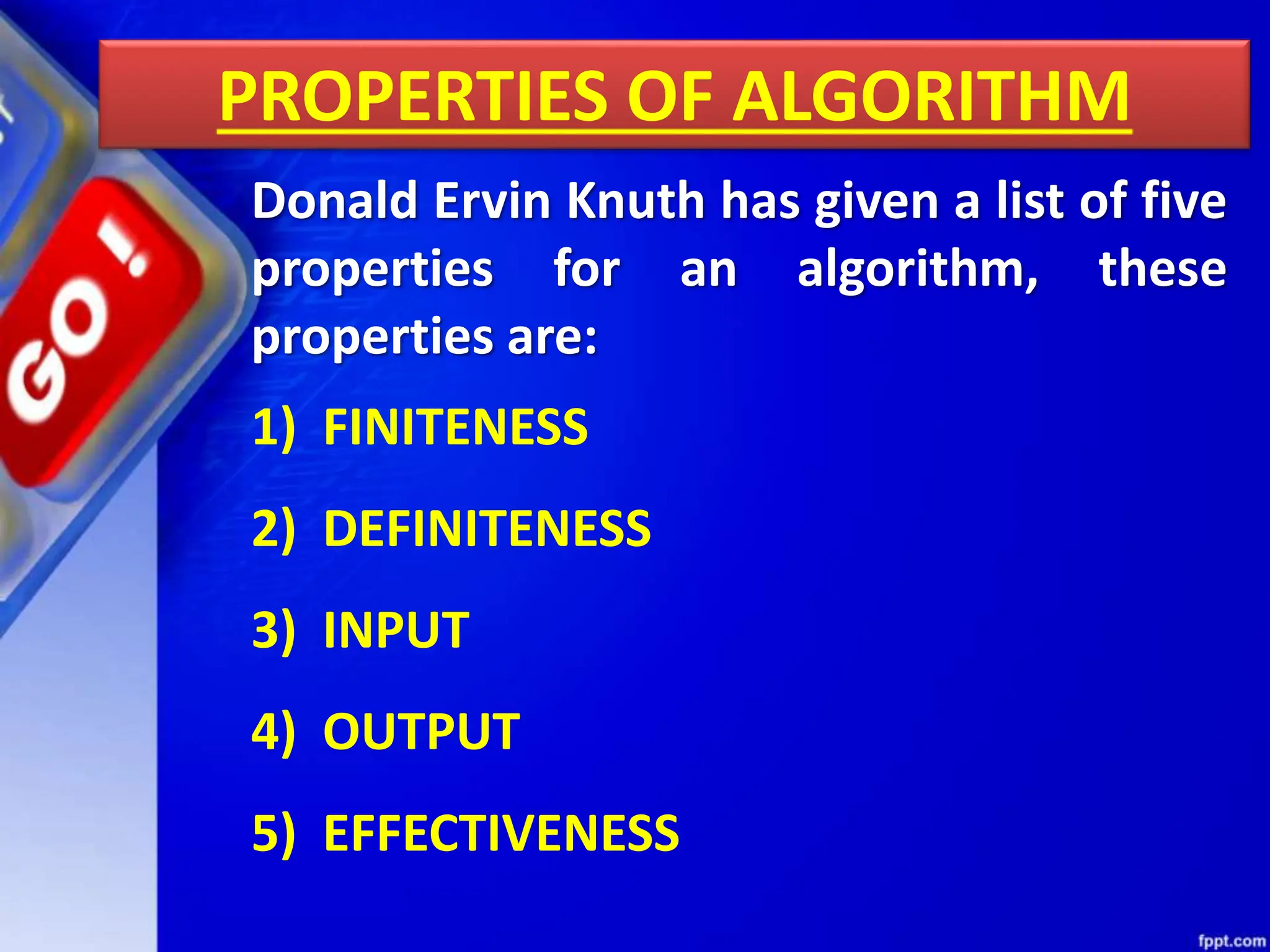 GO!

PROPERTIES OF ALGORITHM

Donald Ervin Knuth has given a list of five properties for an algorithm, these properties are:

1) FINITENESS

2) DEFINITENESS

3) INPUT

4) OUTPUT

5) EFFECTIVENESS

fppt.com